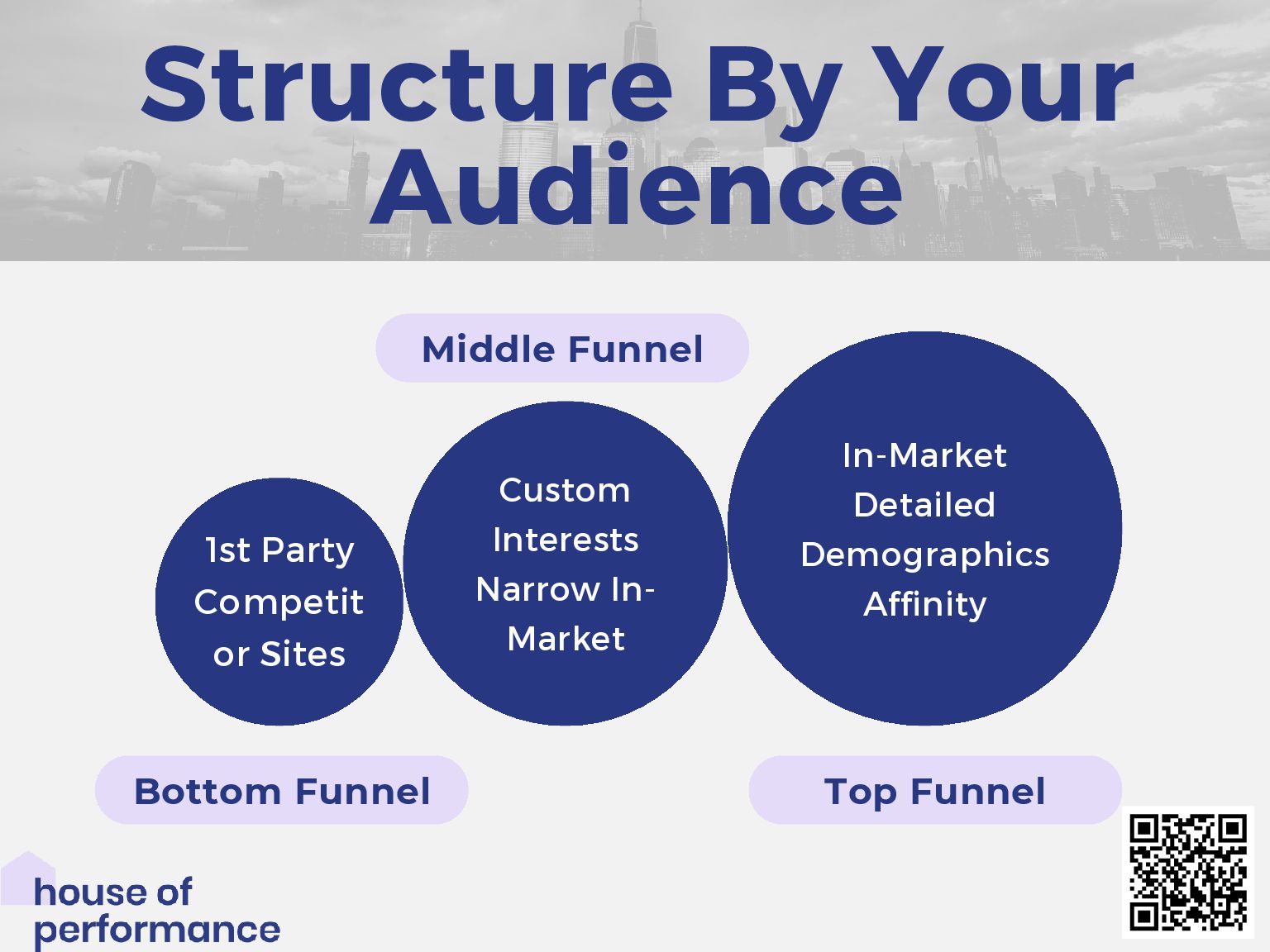 Structure By Your Audience

Middle Funnel

1st Party Competit or Sites

Custom Interests Narrow In-Market

In-Market Detailed Demographics Affinity

Bottom Funnel

Top Funnel

house of performance